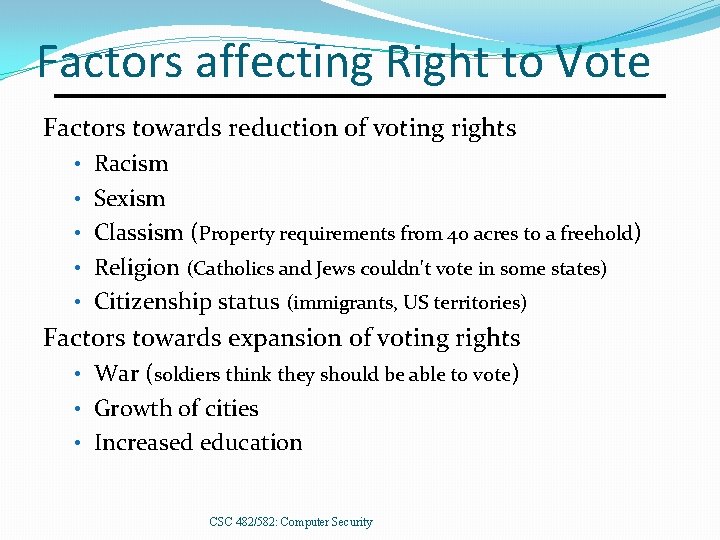 Factors affecting Right to Vote

Factors towards reduction of voting rights
• Racism
• Sexism
• Classism (Property requirements from 40 acres to a freehold)
• Religion (Catholics and Jews couldn't vote in some states)
• Citizenship status (immigrants, US territories)

Factors towards expansion of voting rights
• War (soldiers think they should be able to vote)
• Growth of cities
• Increased education

CSC 482/582: Computer Security